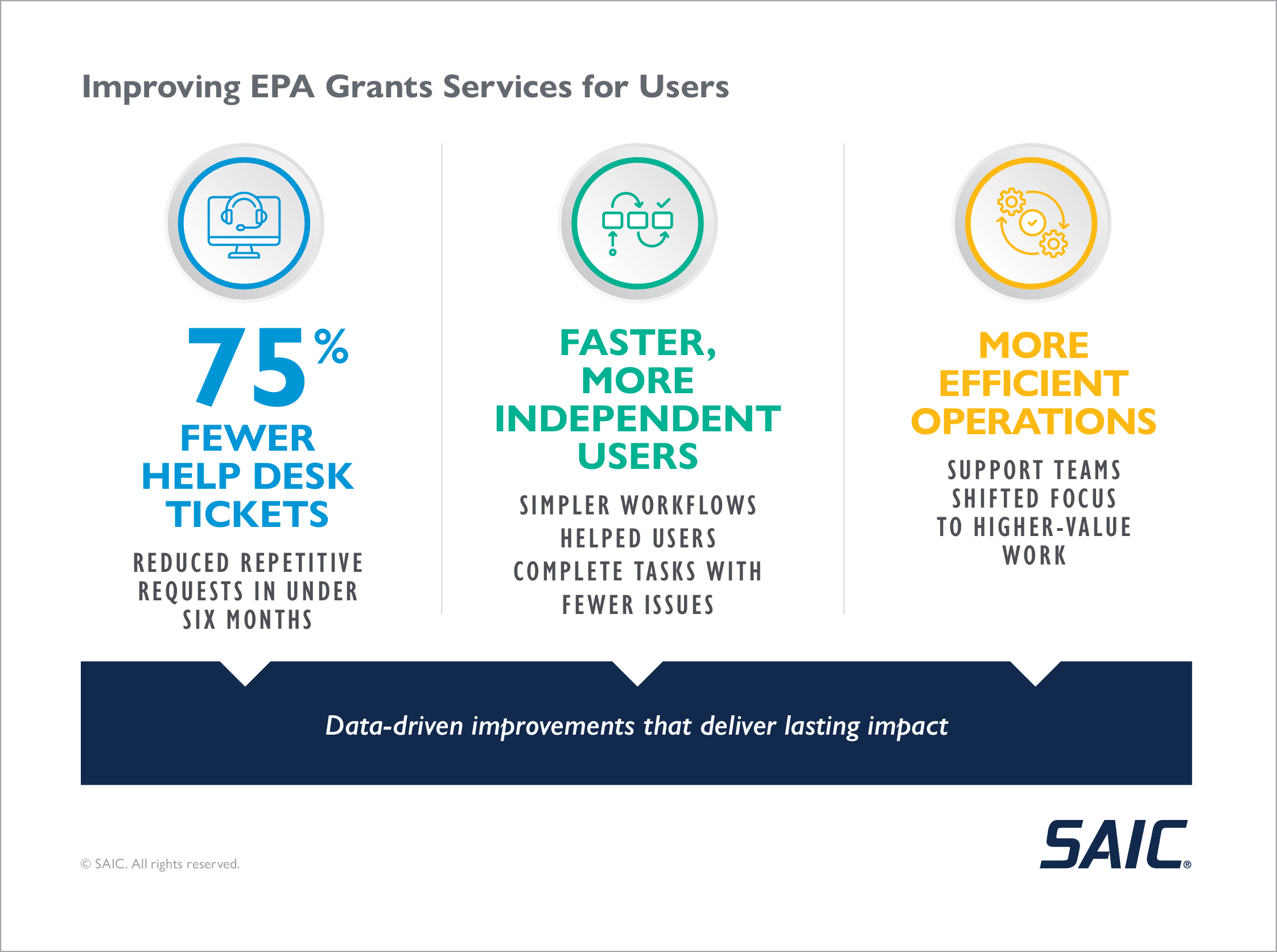 Improving EPA Grants Services for Users

75%
FEWER HELP DESK TICKETS
REDUCED REPETITIVE REQUESTS IN UNDER SIX MONTHS

FASTER, MORE INDEPENDENT USERS
SIMPLER WORKFLOWS HELPED USERS COMPLETE TASKS WITH FEWER ISSUES

MORE EFFICIENT OPERATIONS
SUPPORT TEAMS SHIFTED FOCUS TO HIGHER-VALUE WORK

Data-driven improvements that deliver lasting impact

© SAIC. All rights reserved.

SAIC®